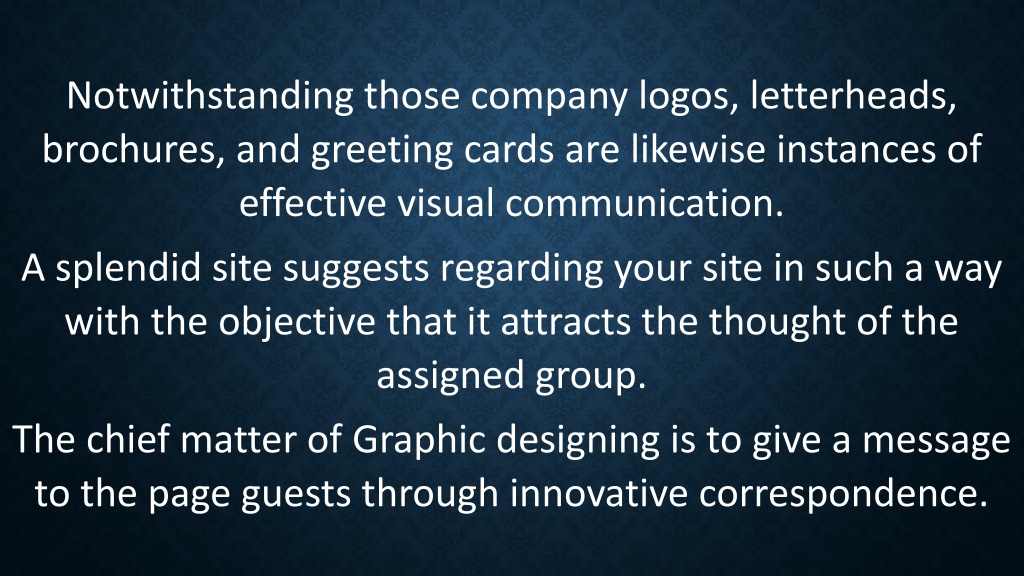 Notwithstanding those company logos, letterheads, brochures, and greeting cards are likewise instances of effective visual communication.

A splendid site suggests regarding your site in such a way with the objective that it attracts the thought of the assigned group.

The chief matter of Graphic designing is to give a message to the page guests through innovative correspondence.